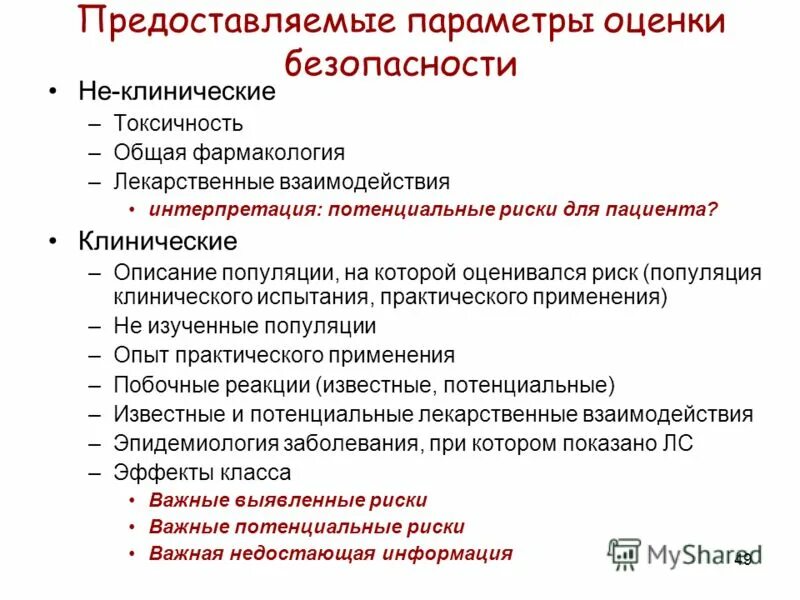 Предоставляемые параметры оценки безопасности

• Не-клинические
– Токсичность
– Общая фармакология
– Лекарственные взаимодействия
• интерпретация: потенциальные риски для пациента?

• Клинические
– Описание популяции, на которой оценивался риск (популяция клинического испытания, практического применения)
– Не изученные популяции
– Опыт практического применения
– Побочные реакции (известные, потенциальные)
– Известные и потенциальные лекарственные взаимодействия
– Эпидемиология заболевания, при котором показано ЛС
– Эффекты класса
• Важные выявленные риски
• Важные потенциальные риски
• Важная недостающая информация

MyShared
49